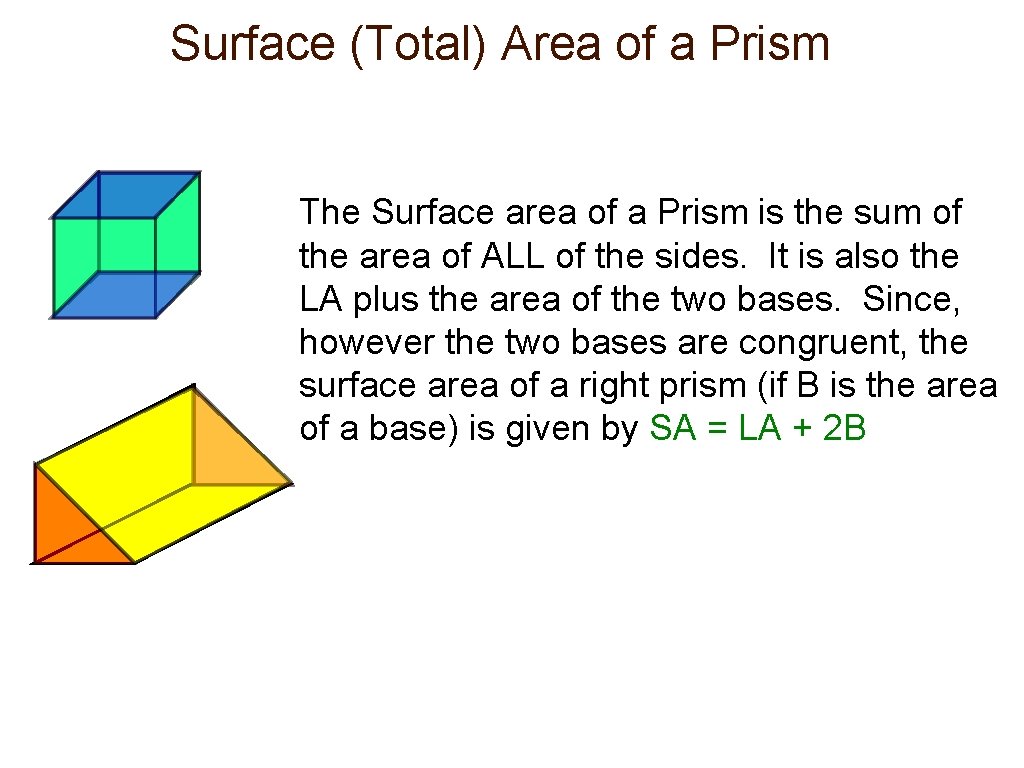 Surface (Total) Area of a Prism

The Surface area of a Prism is the sum of the area of ALL of the sides. It is also the LA plus the area of the two bases. Since, however the two bases are congruent, the surface area of a right prism (if B is the area of a base) is given by SA = LA + 2B